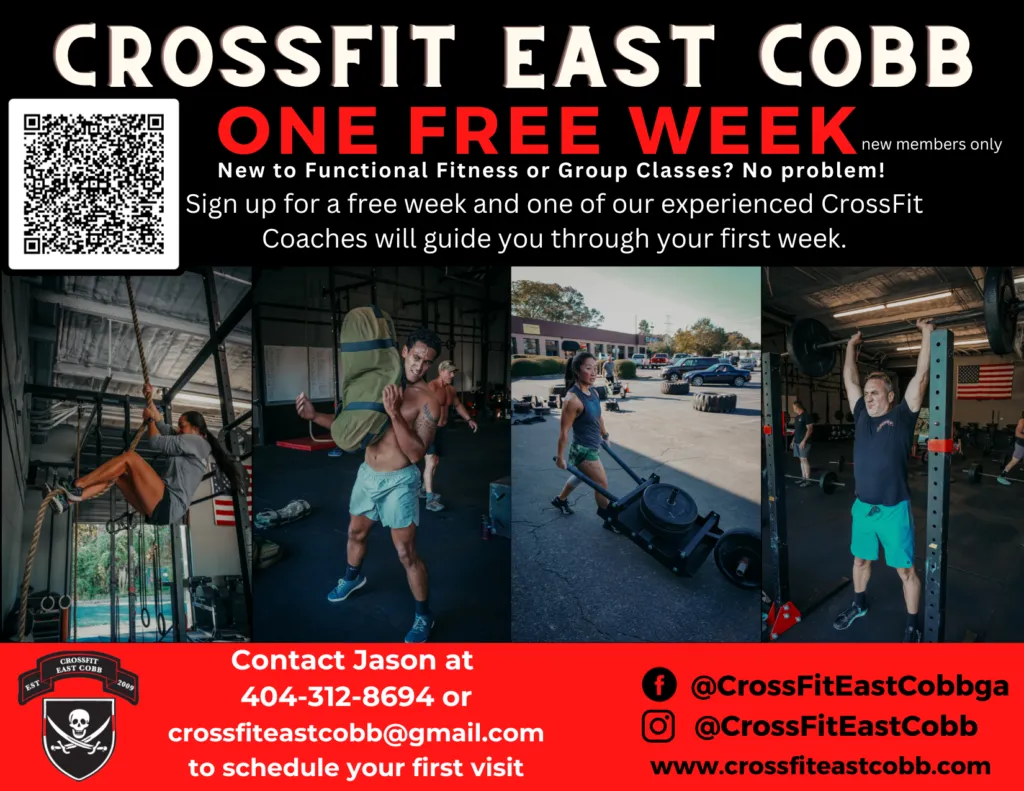 CROSSFIT EAST COBB

ONE FREE WEEK new members only

New to Functional Fitness or Group Classes? No problem!

Sign up for a free week and one of our experienced CrossFit Coaches will guide you through your first week.

CROSSFIT EAST COBB
EST 2009

Contact Jason at 404-312-8694 or crossfiteastcobb@gmail.com to schedule your first visit

@CrossFitEastCobbga
@CrossFitEastCobb
www.crossfiteastcobb.com